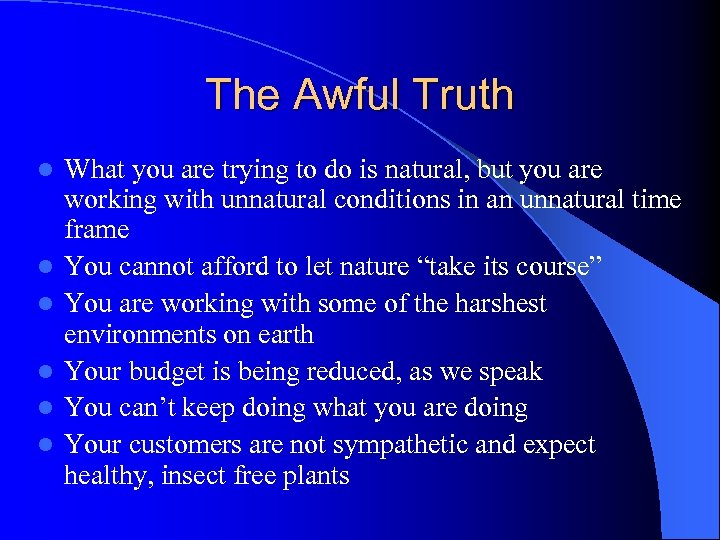 The Awful Truth

- What you are trying to do is natural, but you are working with unnatural conditions in an unnatural time frame
- You cannot afford to let nature “take its course”
- You are working with some of the harshest environments on earth
- Your budget is being reduced, as we speak
- You can’t keep doing what you are doing
- Your customers are not sympathetic and expect healthy, insect free plants